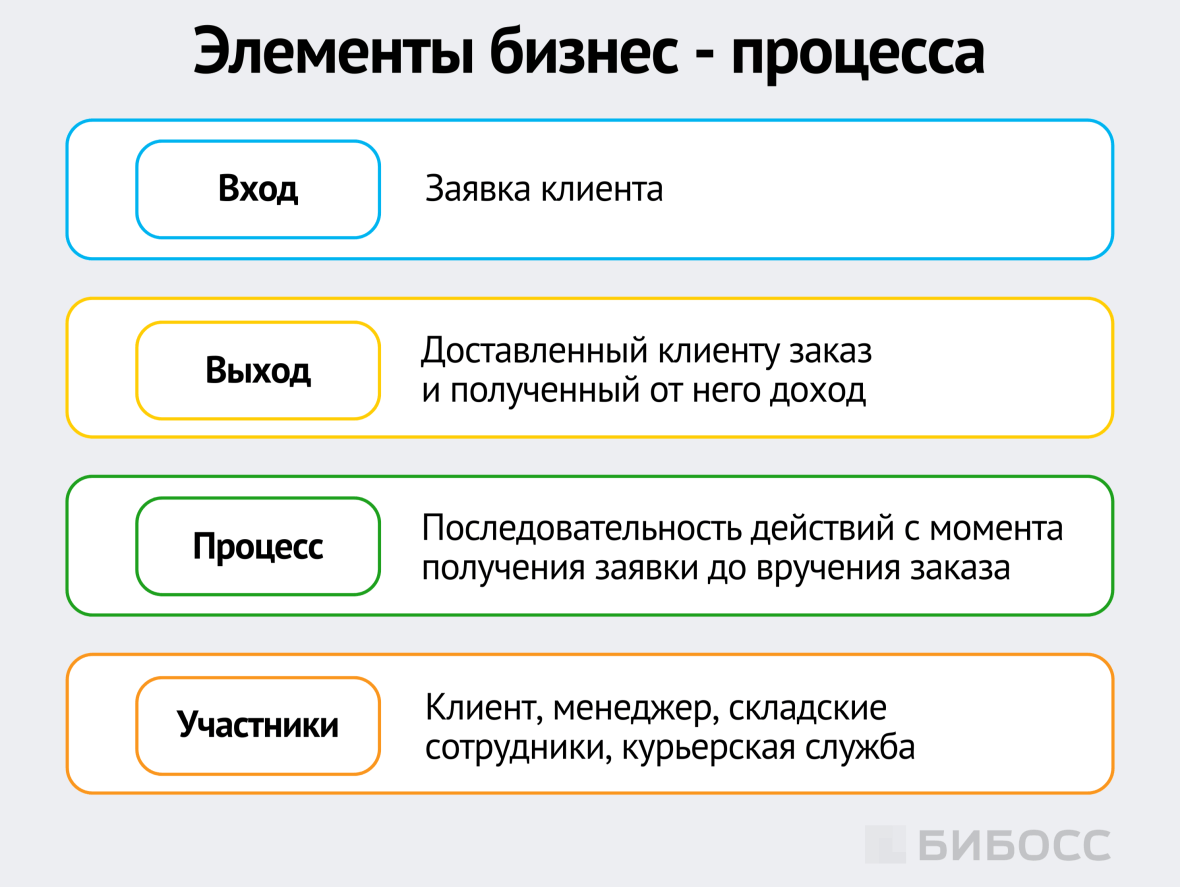 Элементы бизнес - процесса

Вход

Заявка клиента

Выход

Доставленный клиенту заказ и полученный от него доход

Процесс

Последовательность действий с момента получения заявки до вручения заказа

Участники

Клиент, менеджер, складские сотрудники, курьерская служба

БИБОСС